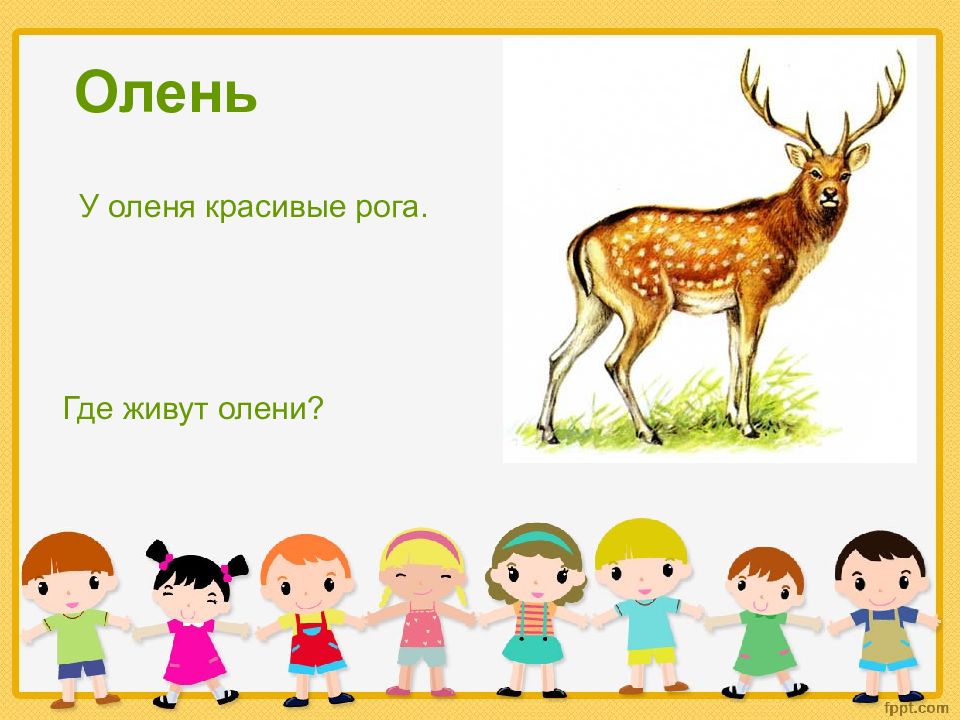 Олень

У оленя красивые рога.

Где живут олени?

fppt.com